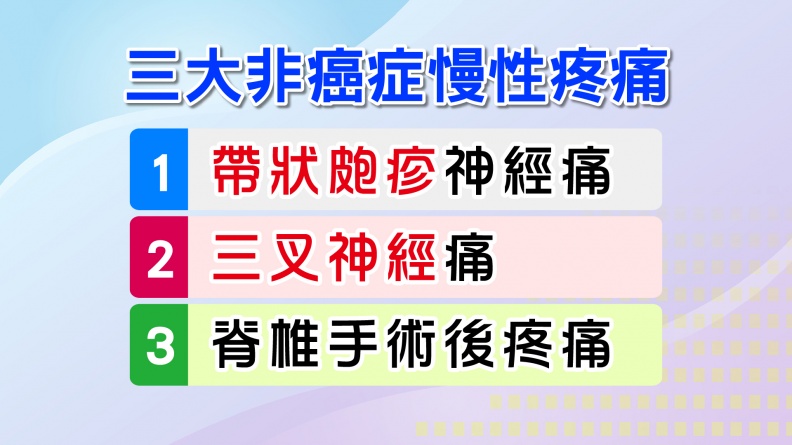 三大非癌症慢性疼痛

1 帶狀皰疹神經痛

2 三叉神經痛

3 脊椎手術後疼痛